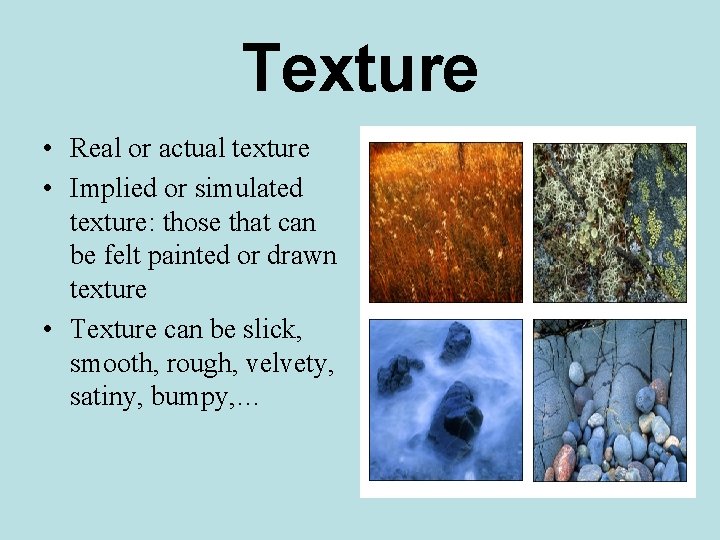 Texture

• Real or actual texture
• Implied or simulated texture: those that can be felt painted or drawn texture
• Texture can be slick, smooth, rough, velvety, satiny, bumpy,...